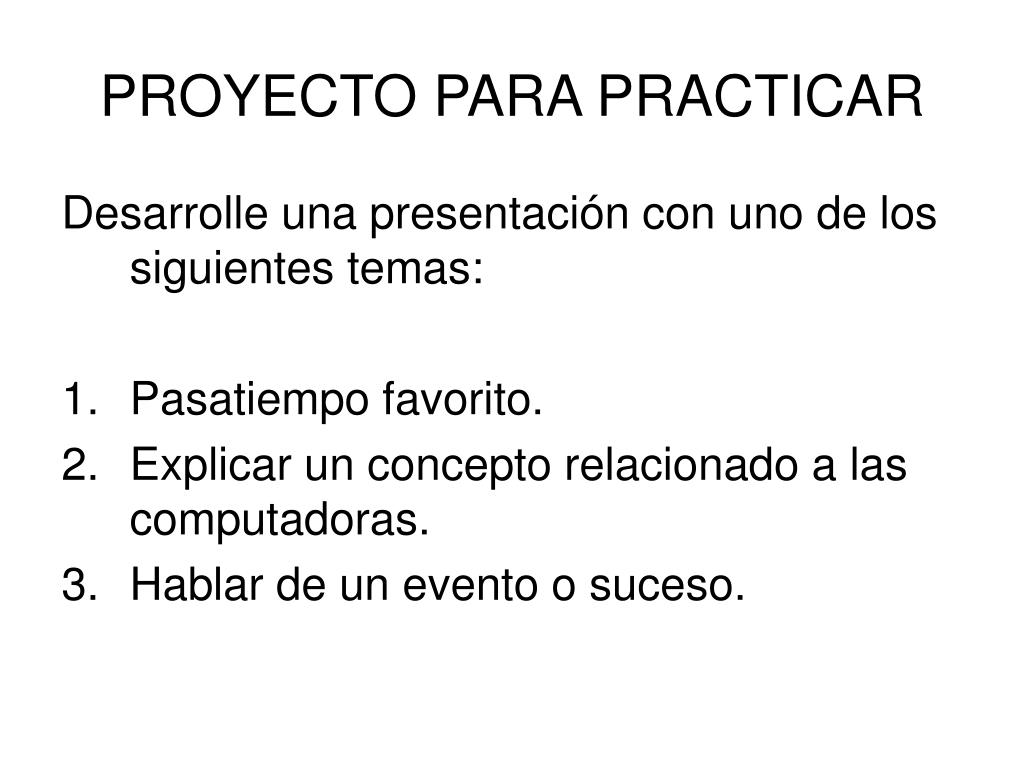 PROYECTO PARA PRACTICAR

Desarrolle una presentación con uno de los siguientes temas:

1. Pasatiempo favorito.
2. Explicar un concepto relacionado a las computadoras.
3. Hablar de un evento o suceso.